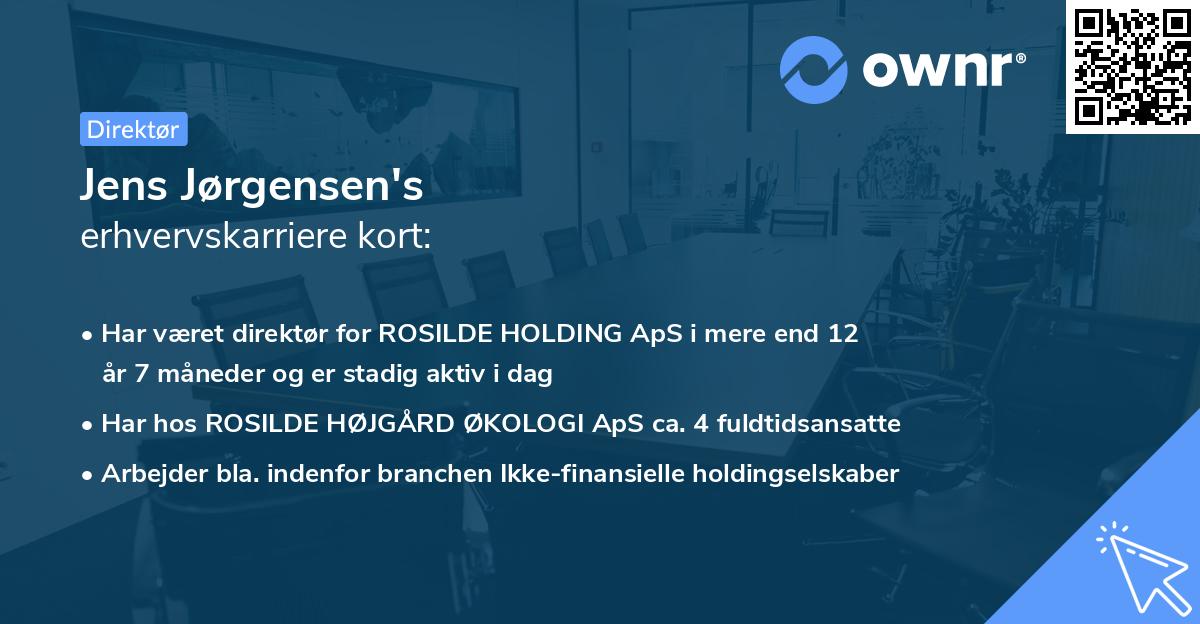 ownr®

Direktør

Jens Jørgensen's
erhvervskarriere kort:

• Har været direktør for ROSILDE HOLDING ApS i mere end 12 år 7 måneder og er stadig aktiv i dag
• Har hos ROSILDE HØJGÅRD ØKOLOGI ApS ca. 4 fuldtidsansatte
• Arbejder bla. indenfor branchen Ikke-finansielle holdingselskaber